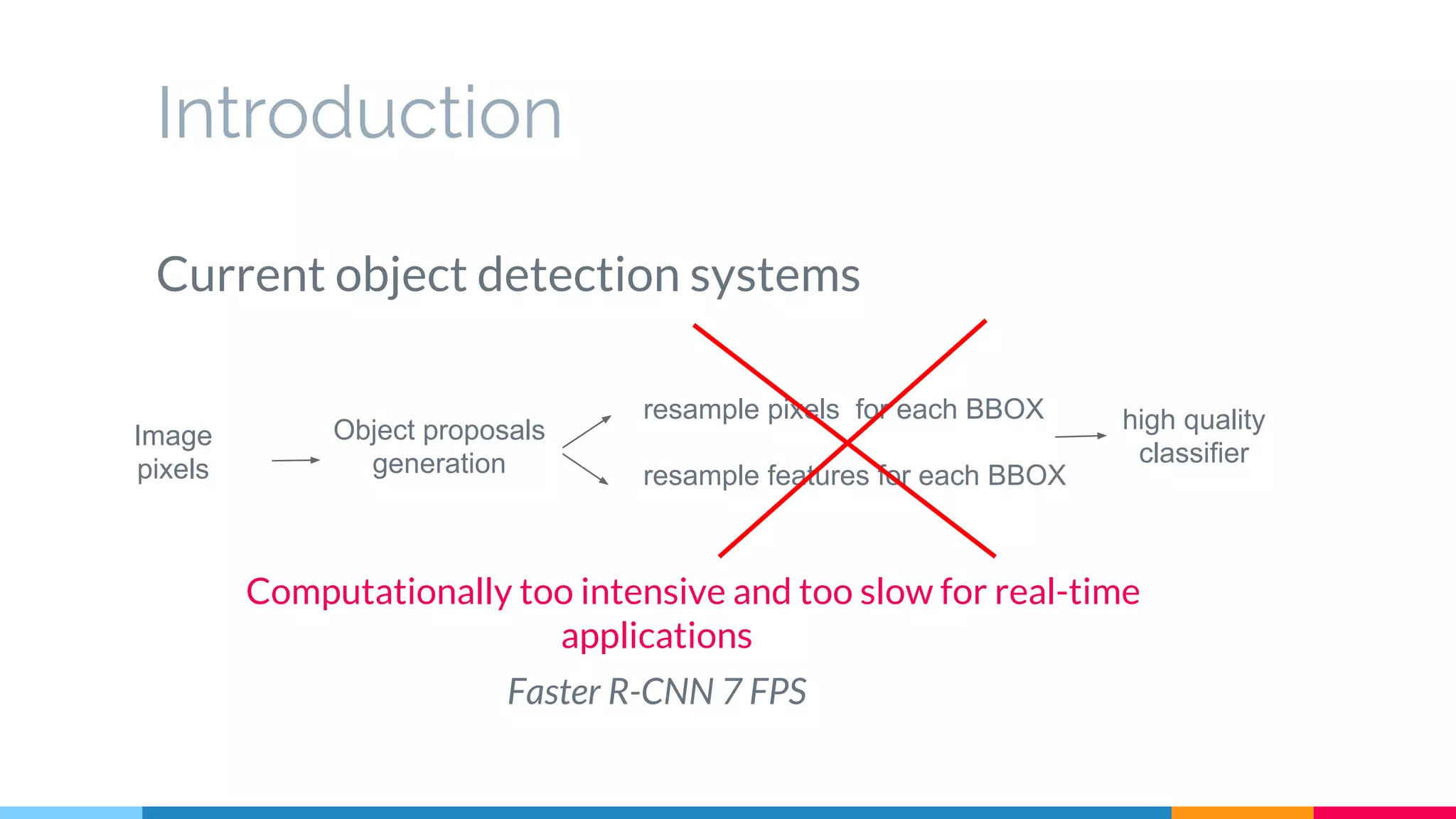 Introduction

Current object detection systems

Image pixels

Object proposals generation

resample pixels for each BBOX

resample features for each BBOX

high quality classifier

Computationally too intensive and too slow for real-time applications

Faster R-CNN 7 FPS